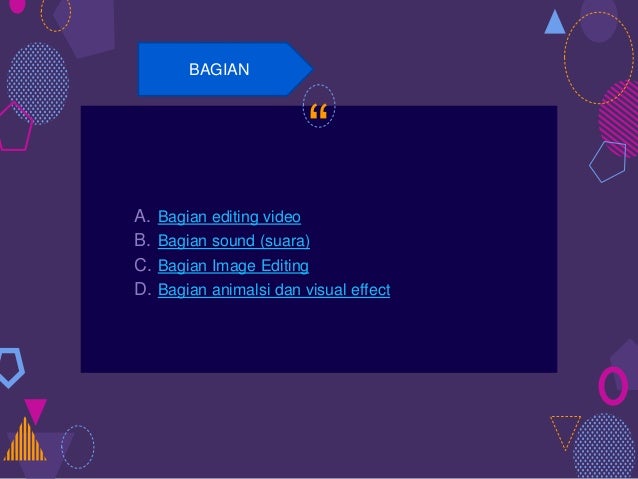 BAGIAN

“

A. Bagian editing video
B. Bagian sound (suara)
C. Bagian Image Editing
D. Bagian animalsi dan visual effect